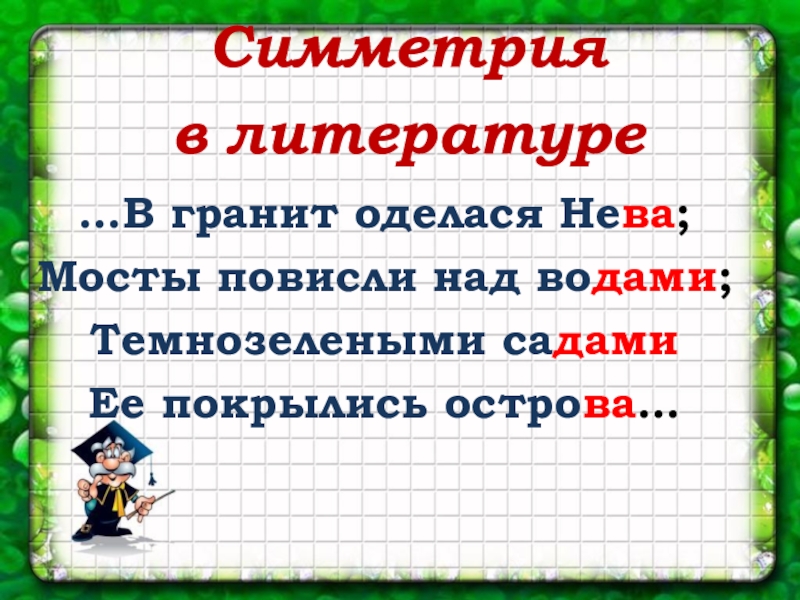 Симметрия
в литературе

…В гранит оделася Нева;
Мосты повисли над водами;
Темнозелеными садами
Ее покрылись острова…